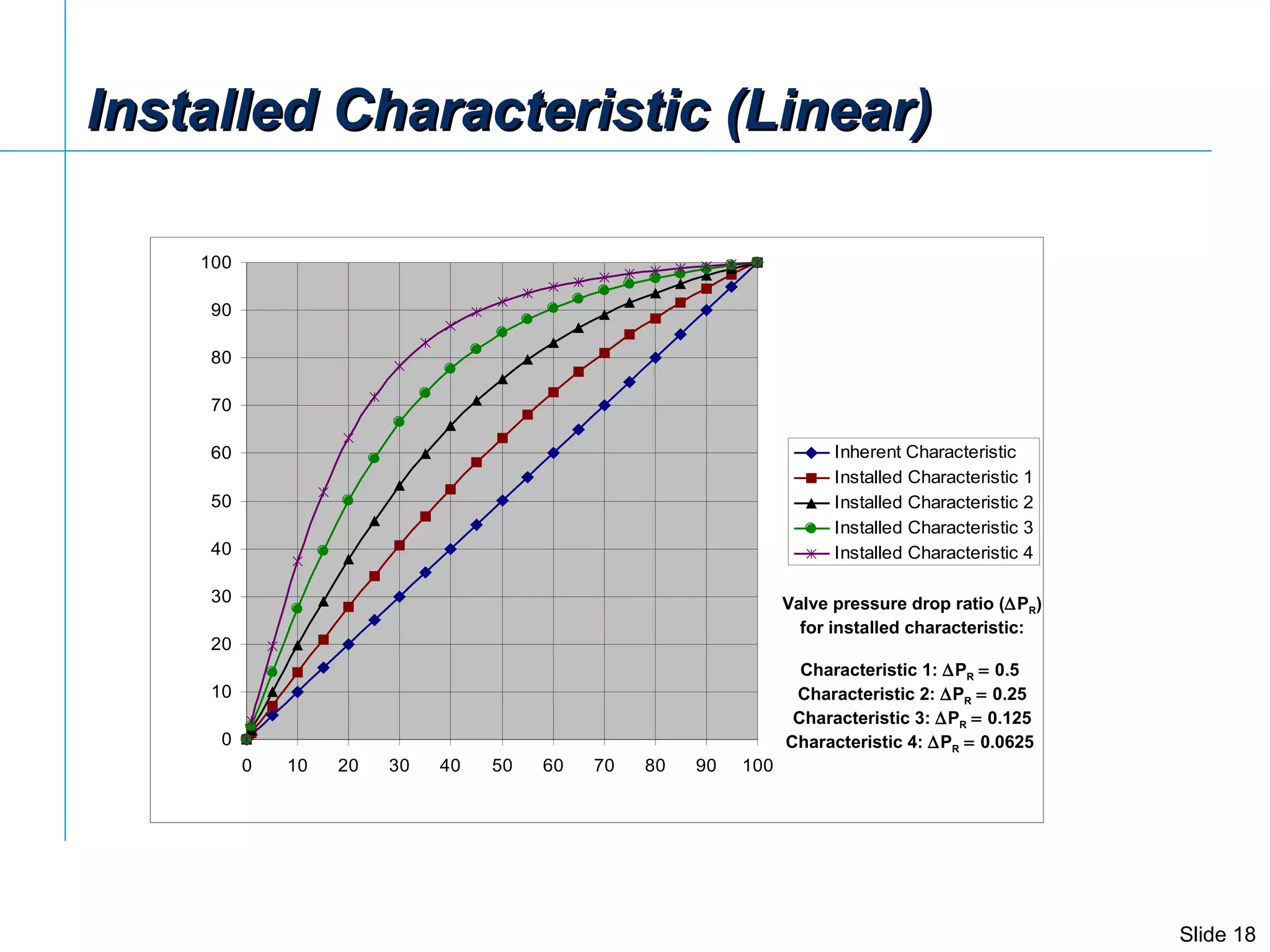 Installed Characteristic (Linear)

100
90
80
70
60
50
40
30
20
10
0

0 10 20 30 40 50 60 70 80 90 100

Inherent Characteristic
Installed Characteristic 1
Installed Characteristic 2
Installed Characteristic 3
Installed Characteristic 4

Valve pressure drop ratio ($\Delta P_R$) for installed characteristic:

Characteristic 1: $\Delta P_R = 0.5$
Characteristic 2: $\Delta P_R = 0.25$
Characteristic 3: $\Delta P_R = 0.125$
Characteristic 4: $\Delta P_R = 0.0625$

Slide 18